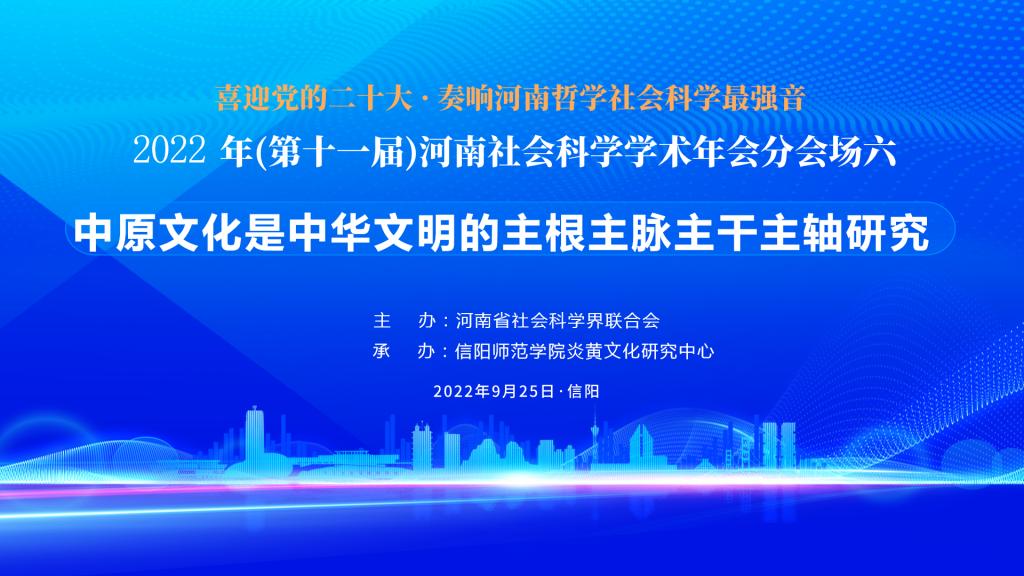 喜迎党的二十大 · 奏响河南哲学社会科学最强音

2022 年(第十一届)河南社会科学学术年会分会场六

中原文化是中华文明的主根主脉主干主轴研究

主　办：河南省社会科学界联合会
承　办：信阳师范学院炎黄文化研究中心

2022年9月25日 · 信阳